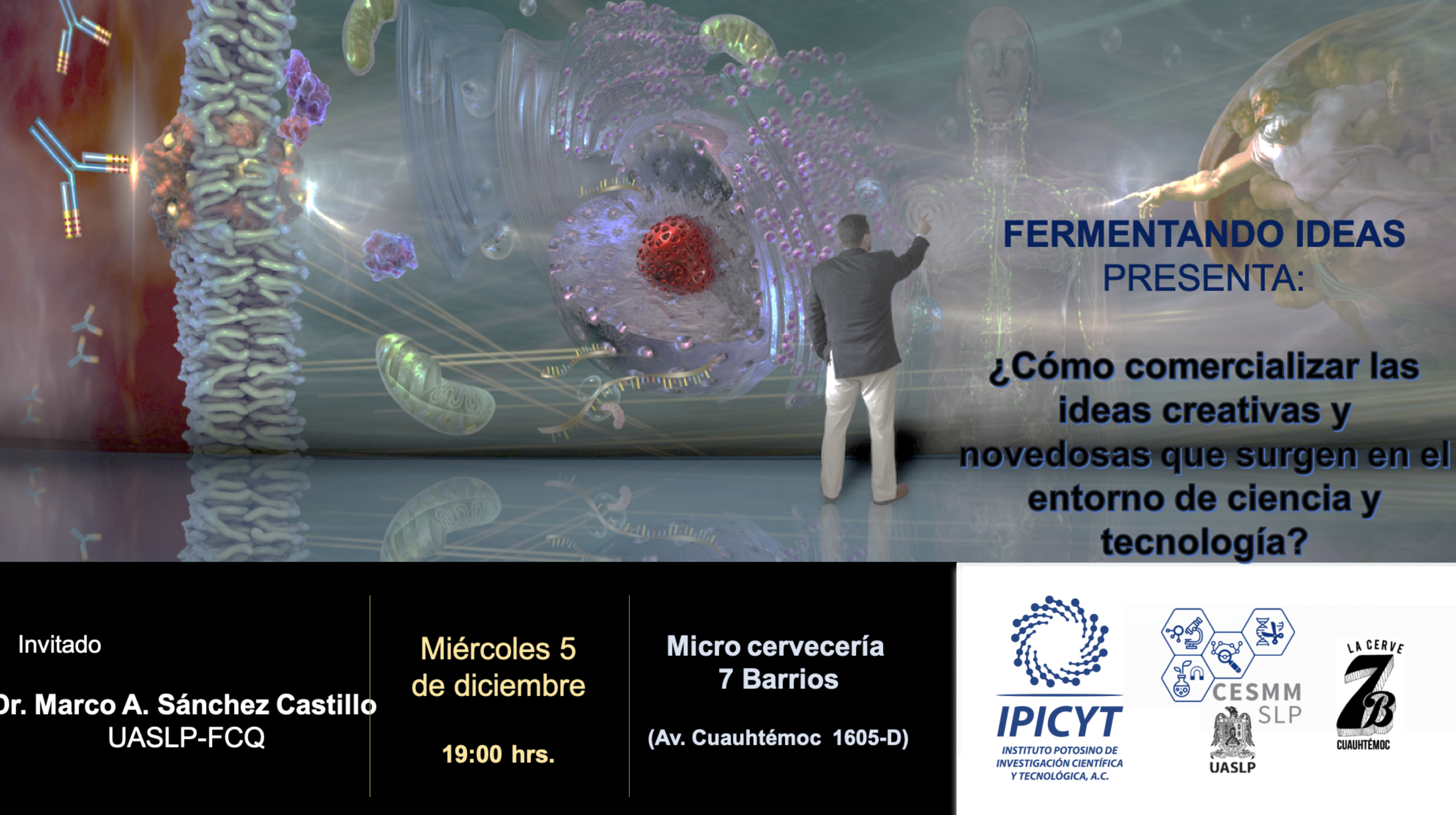 FERMENTANDO IDEAS
PRESENTA:

¿Cómo comercializar las ideas creativas y novedosas que surgen en el entorno de ciencia y tecnología?

Invitado

Dr. Marco A. Sánchez Castillo
UASLP-FCQ

Miércoles 5 de diciembre

19:00 hrs.

Micro cervecería 7 Barrios

(Av. Cuauhtémoc 1605-D)

IPICYT
INSTITUTO POTOSINO DE INVESTIGACIÓN CIENTÍFICA Y TECNOLÓGICA, A.C.

CESMM SLP

UASLP

LA CERVE
7B
CUAUHTÉMOC